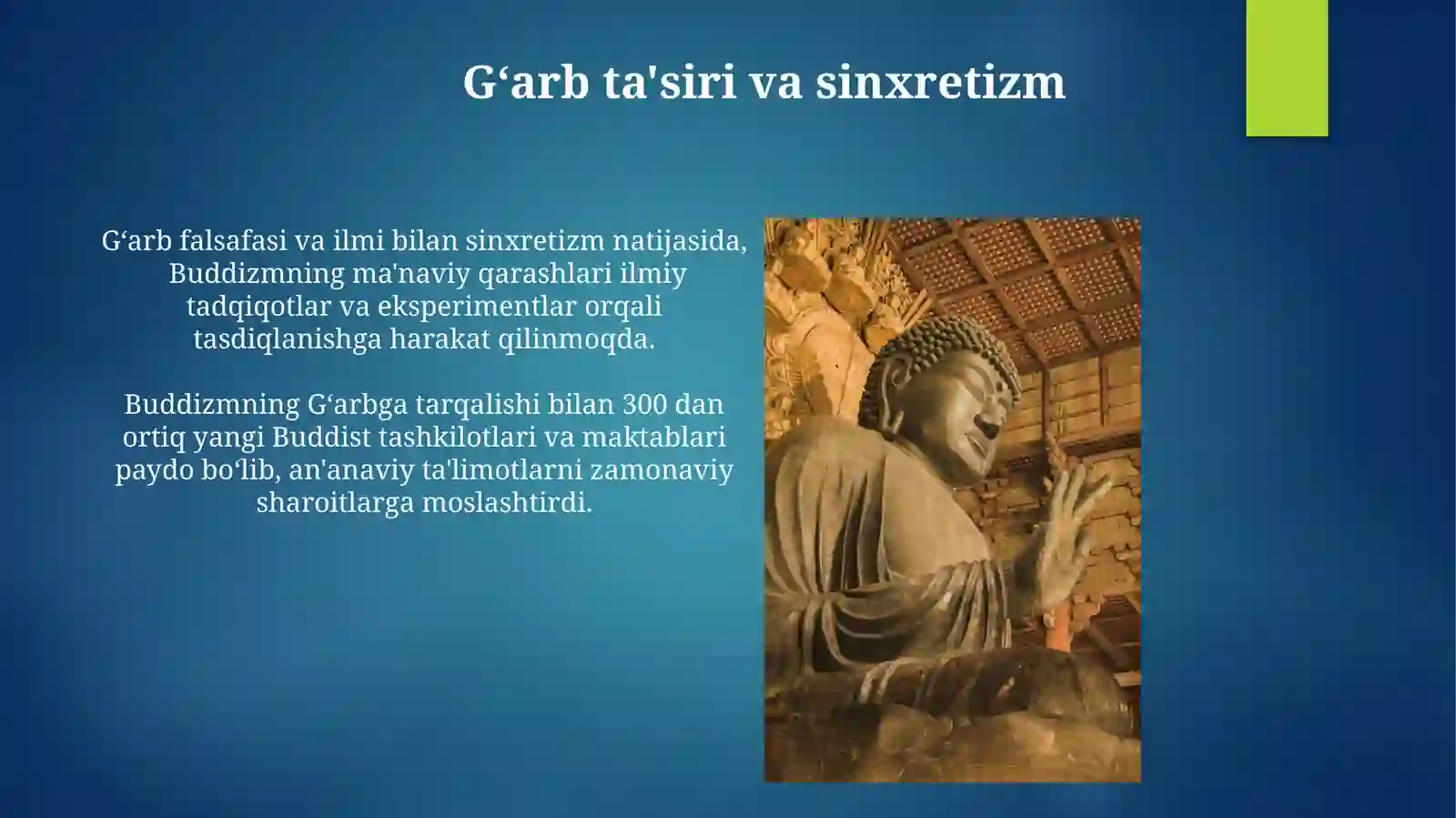 G‘arb ta'siri va sinxretizm

G‘arb falsafasi va ilmi bilan sinxretizm natijasida, Buddizmning ma'naviy qarashlari ilmiy tadqiqotlar va eksperimentlar orqali tasdiqlanishga harakat qilinmoqda.

Buddizmning G‘arbga tarqalishi bilan 300 dan ortiq yangi Buddist tashkilotlari va maktablari paydo bo‘lib, an'anaviy ta'limotlarni zamonaviy sharoitlarga moslashtirdi.